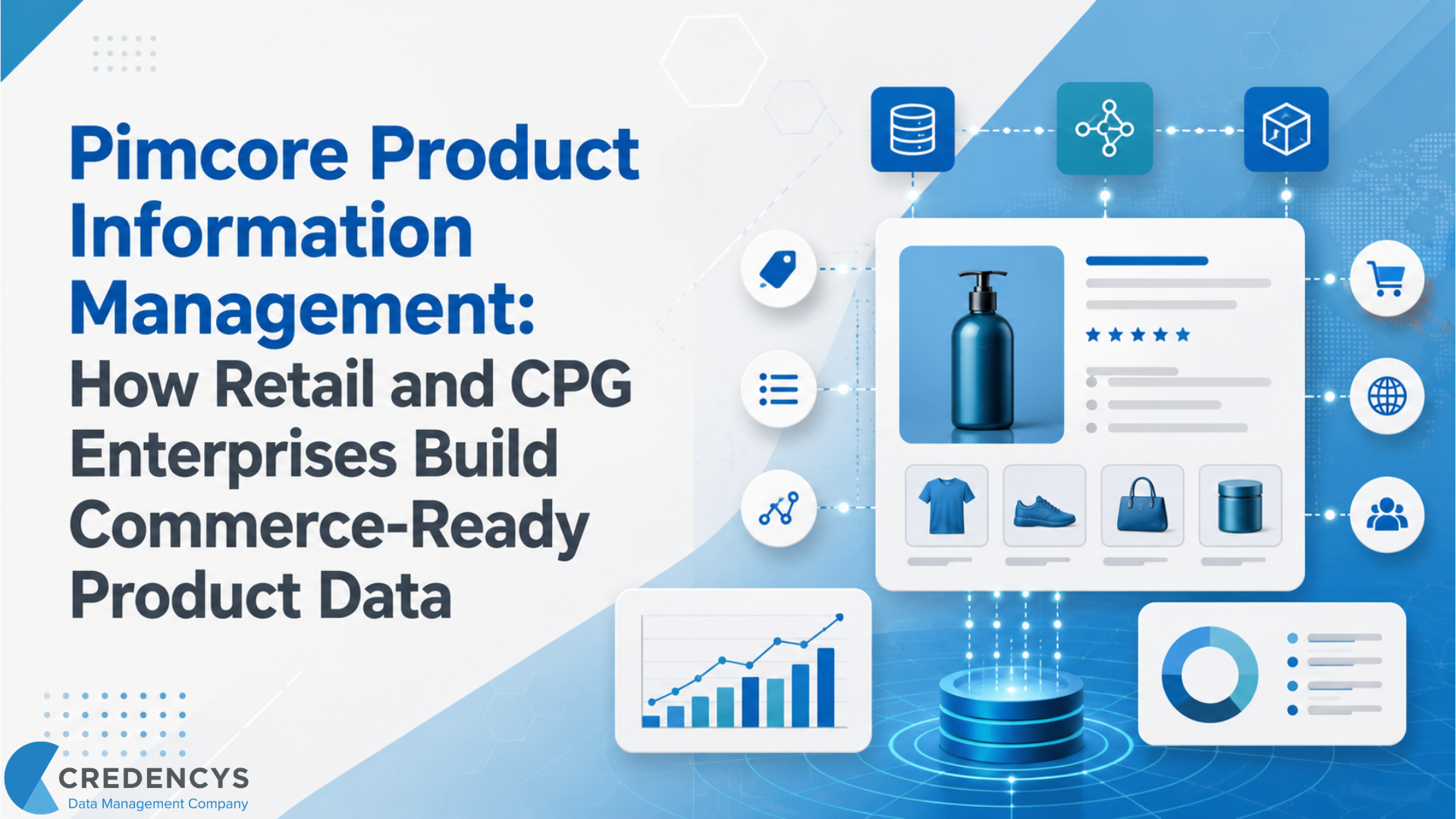 Pimcore Product Information Management:

How Retail and CPG Enterprises Build Commerce-Ready Product Data

CREDENCYS
Data Management Company